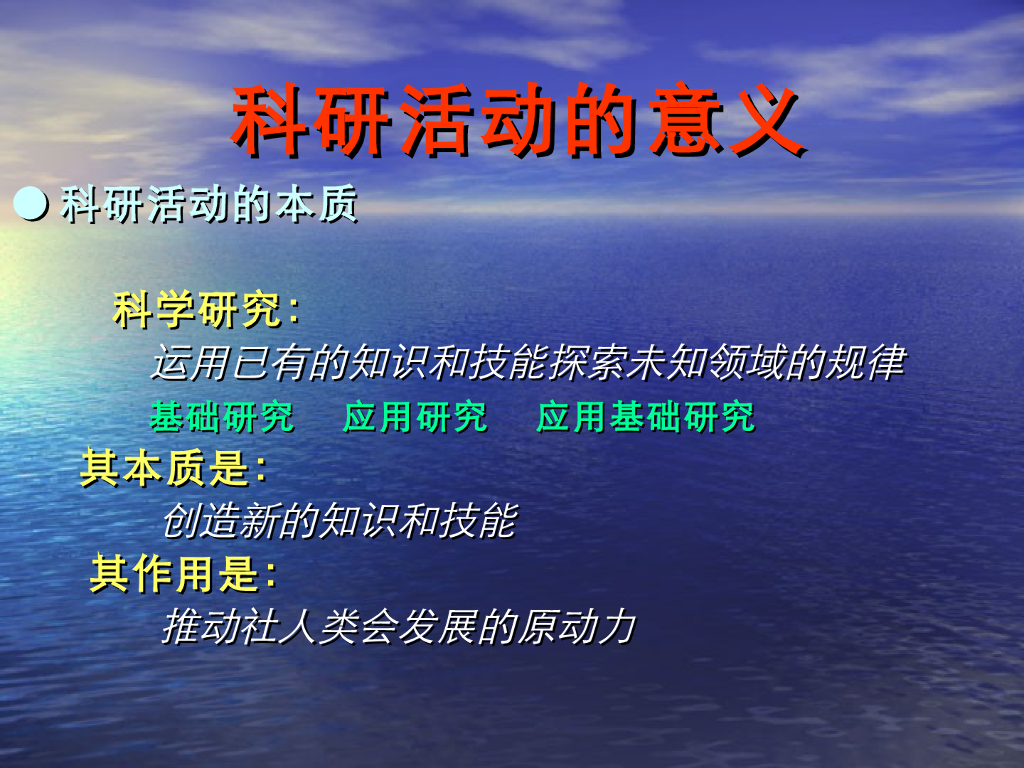 科研活动的意义

● 科研活动的本质

科学研究：

运用已有的知识和技能探索未知领域的规律

基础研究　应用研究　应用基础研究

其本质是：

创造新的知识和技能

其作用是：

推动社人类会发展的原动力